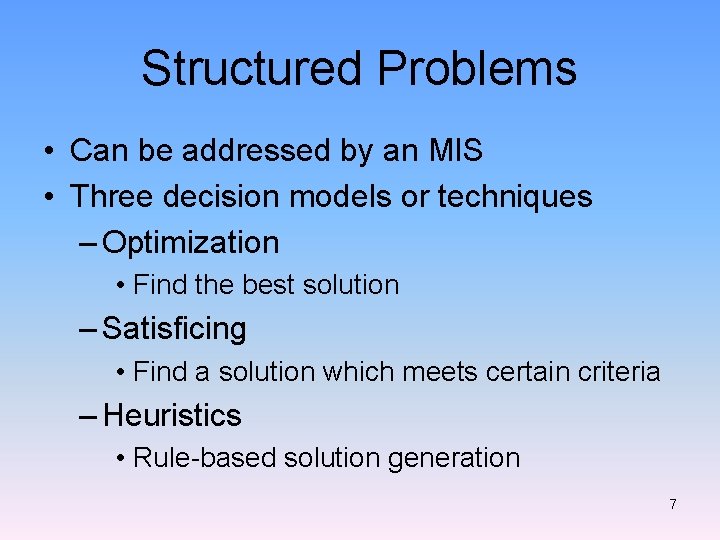 Structured Problems

• Can be addressed by an MIS
• Three decision models or techniques
– Optimization
• Find the best solution
– Satisficing
• Find a solution which meets certain criteria
– Heuristics
• Rule-based solution generation

7